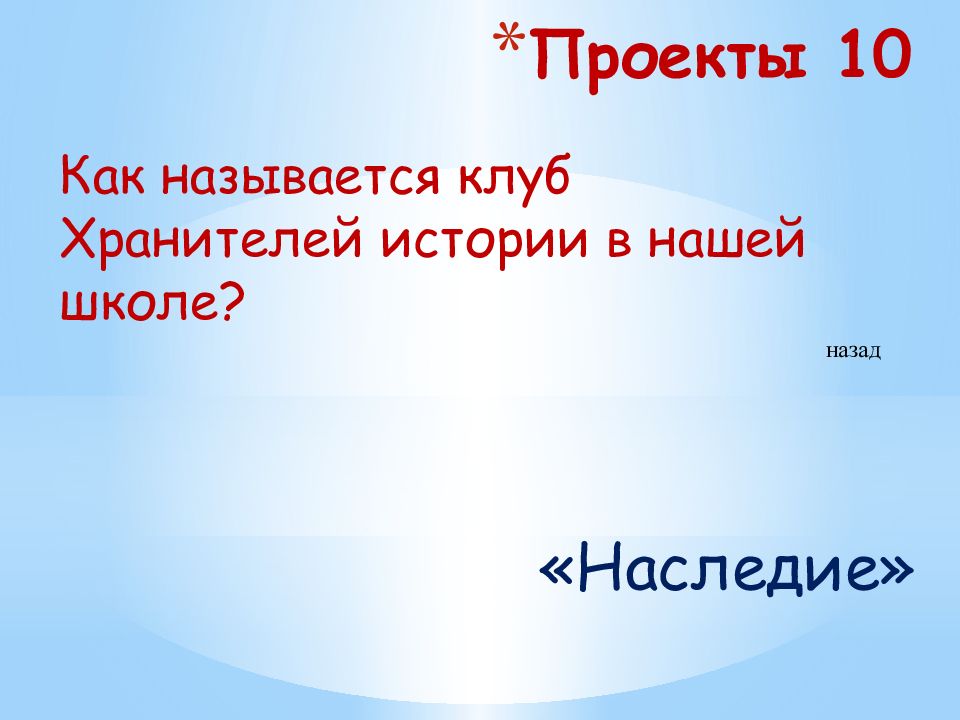 *Проекты 10

Как называется клуб Хранителей истории в нашей школе?

назад

«Наследие»